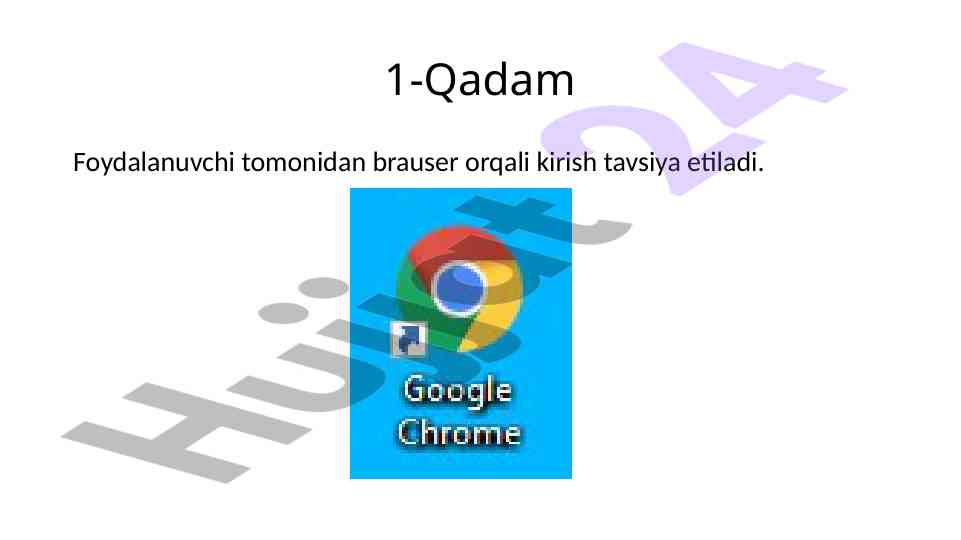 1-Qadam

Foydalanuvchi tomonidan brauser orqali kirish tavsiya etiladi.

Google Chrome

Hujjat24